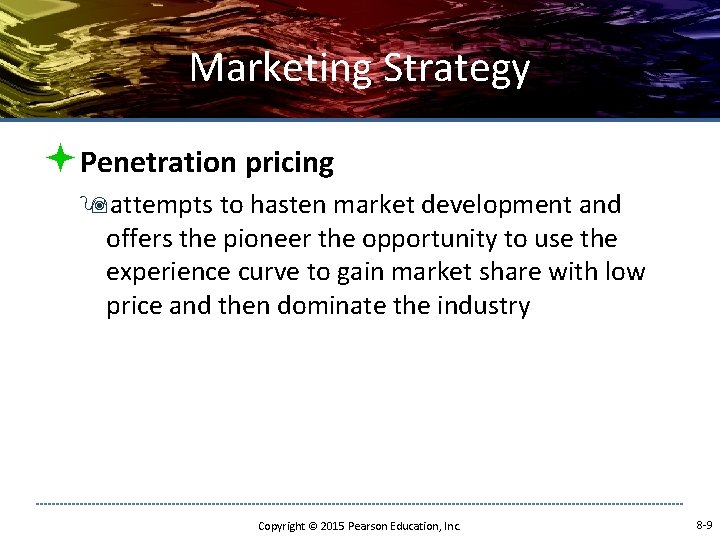 Marketing Strategy

Penetration pricing

attempts to hasten market development and offers the pioneer the opportunity to use the experience curve to gain market share with low price and then dominate the industry

Copyright © 2015 Pearson Education, Inc.

8-9